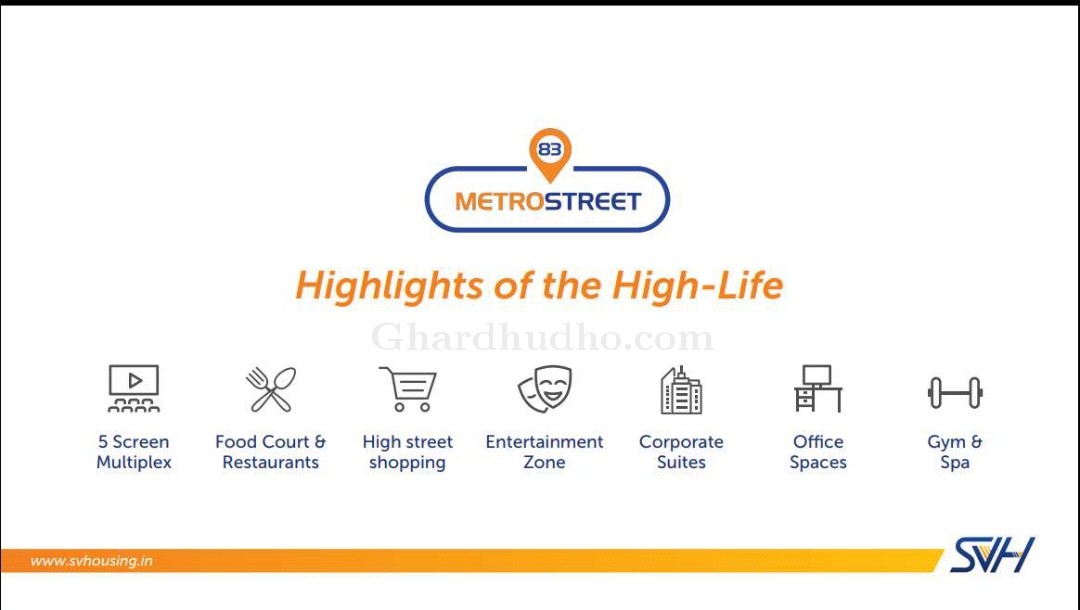 83
METROSTREET

Highlights of the High-Life

Ghardhudho.com

5 Screen Multiplex

Food Court & Restaurants

High street shopping

Entertainment Zone

Corporate Suites

Office Spaces

Gym & Spa

www.svhousing.in

SVH